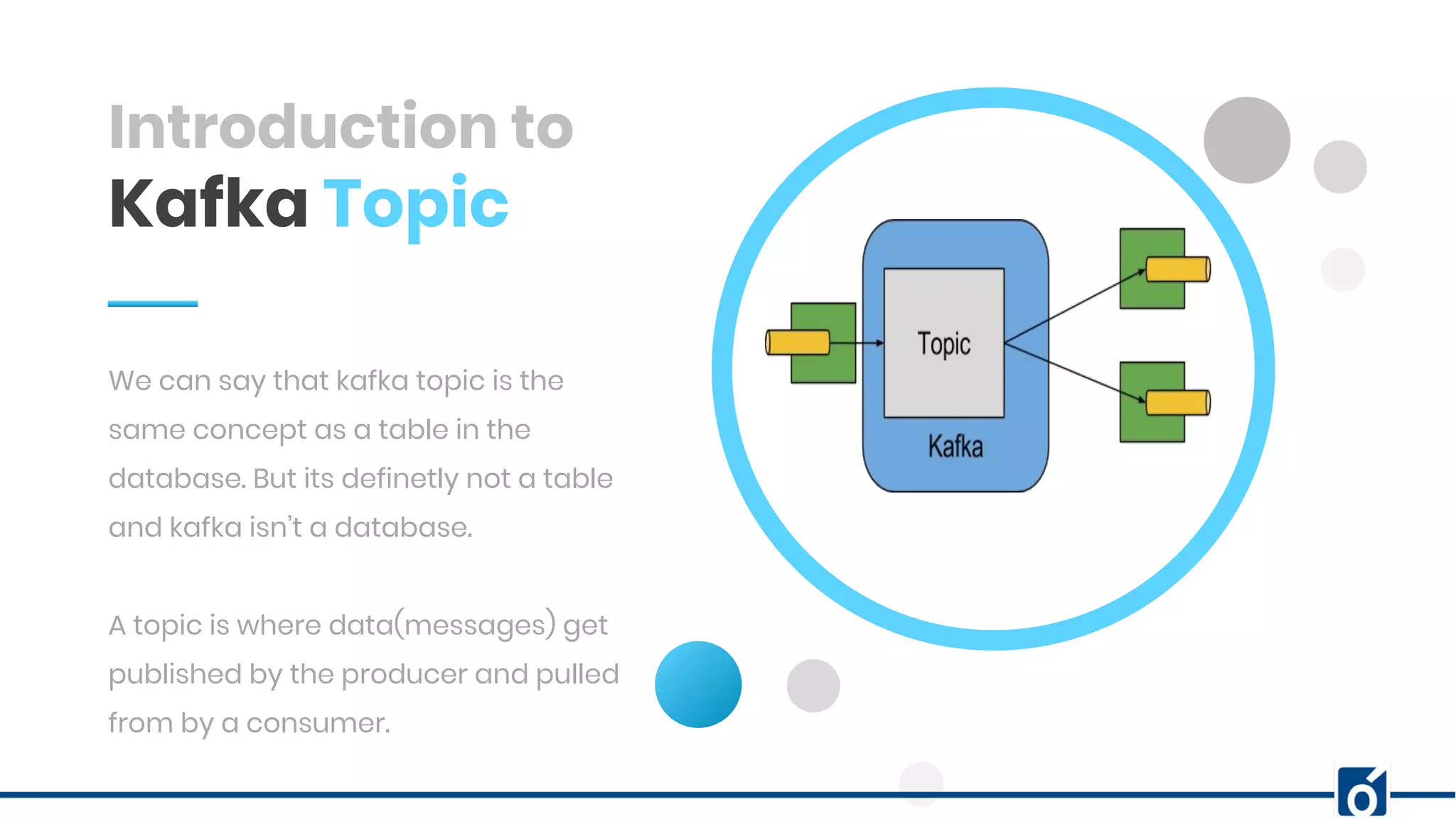 Introduction to
Kafka Topic

We can say that kafka topic is the same concept as a table in the database. But its definetly not a table and kafka isn't a database.

A topic is where data(messages) get published by the producer and pulled from by a consumer.

Topic

Kafka